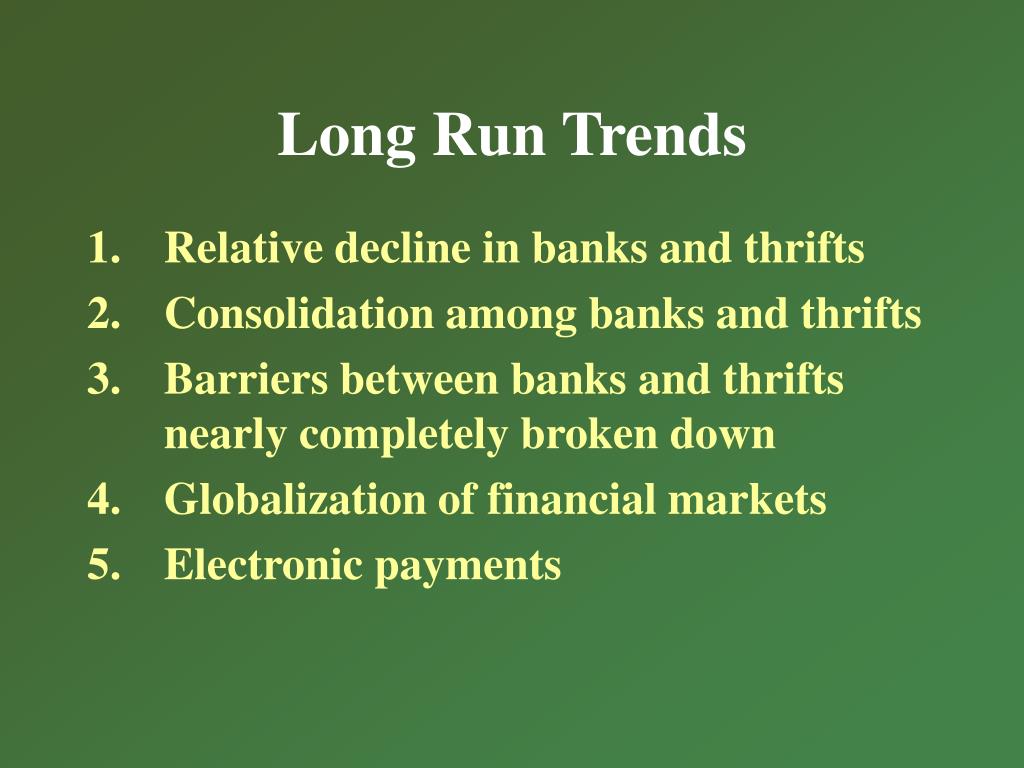 Long Run Trends

1. Relative decline in banks and thrifts
2. Consolidation among banks and thrifts
3. Barriers between banks and thrifts nearly completely broken down
4. Globalization of financial markets
5. Electronic payments